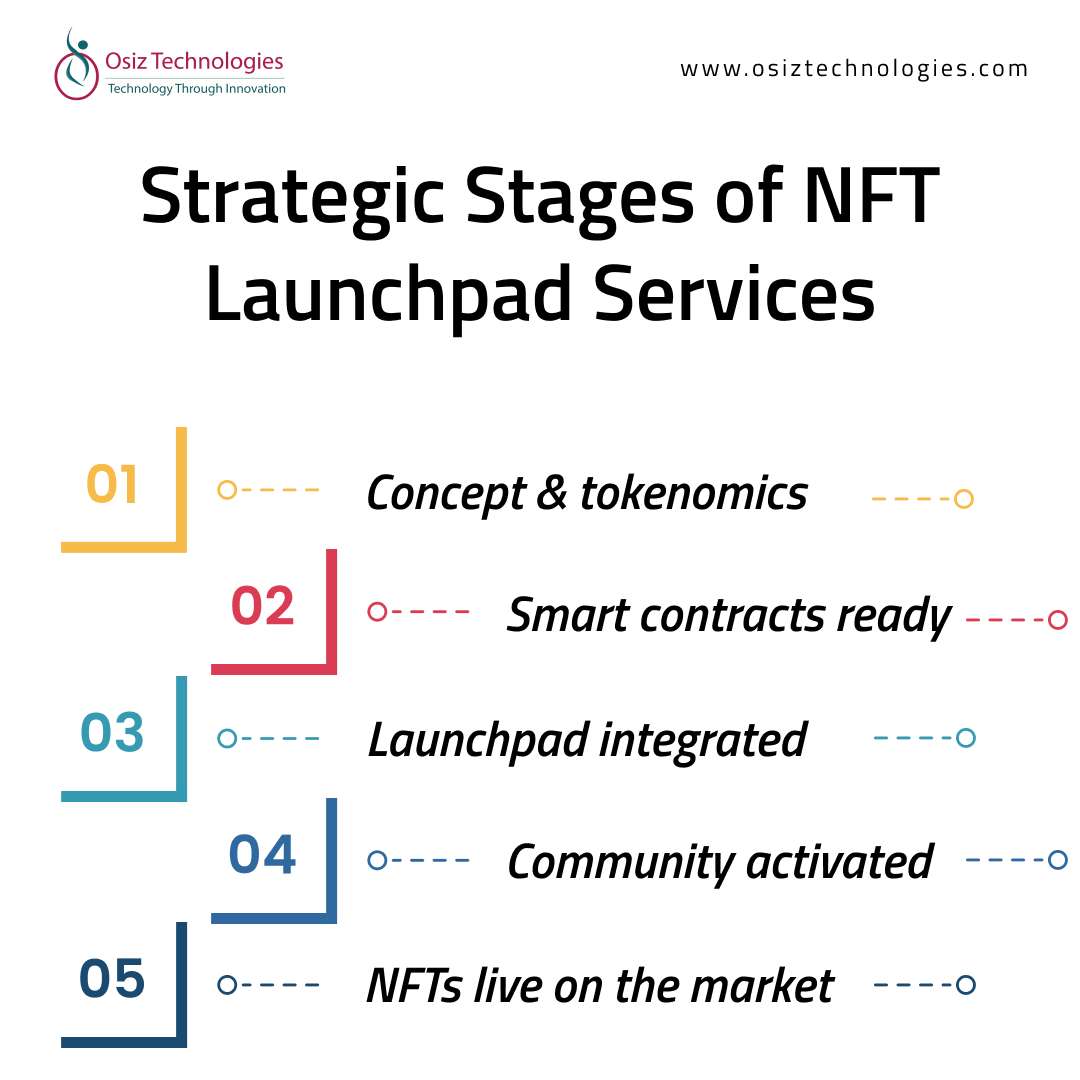 Osiz Technologies
Technology Through Innovation

www.osiztechnologies.com

Strategic Stages of NFT Launchpad Services

01 Concept & tokenomics

02 Smart contracts ready

03 Launchpad integrated

04 Community activated

05 NFTs live on the market